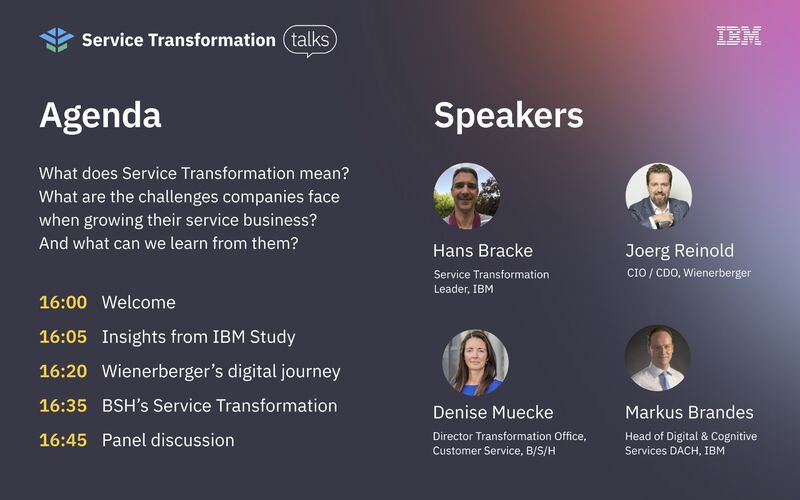 Service Transformation talks

IBM

Agenda

What does Service Transformation mean? What are the challenges companies face when growing their service business? And what can we learn from them?

16:00 Welcome
16:05 Insights from IBM Study
16:20 Wienerberger's digital journey
16:35 BSH's Service Transformation
16:45 Panel discussion

Speakers

Hans Bracke
Service Transformation Leader, IBM

Joerg Reinold
CIO / CDO, Wienerberger

Denise Muecke
Director Transformation Office, Customer Service, B/S/H

Markus Brandes
Head of Digital & Cognitive Services DACH, IBM